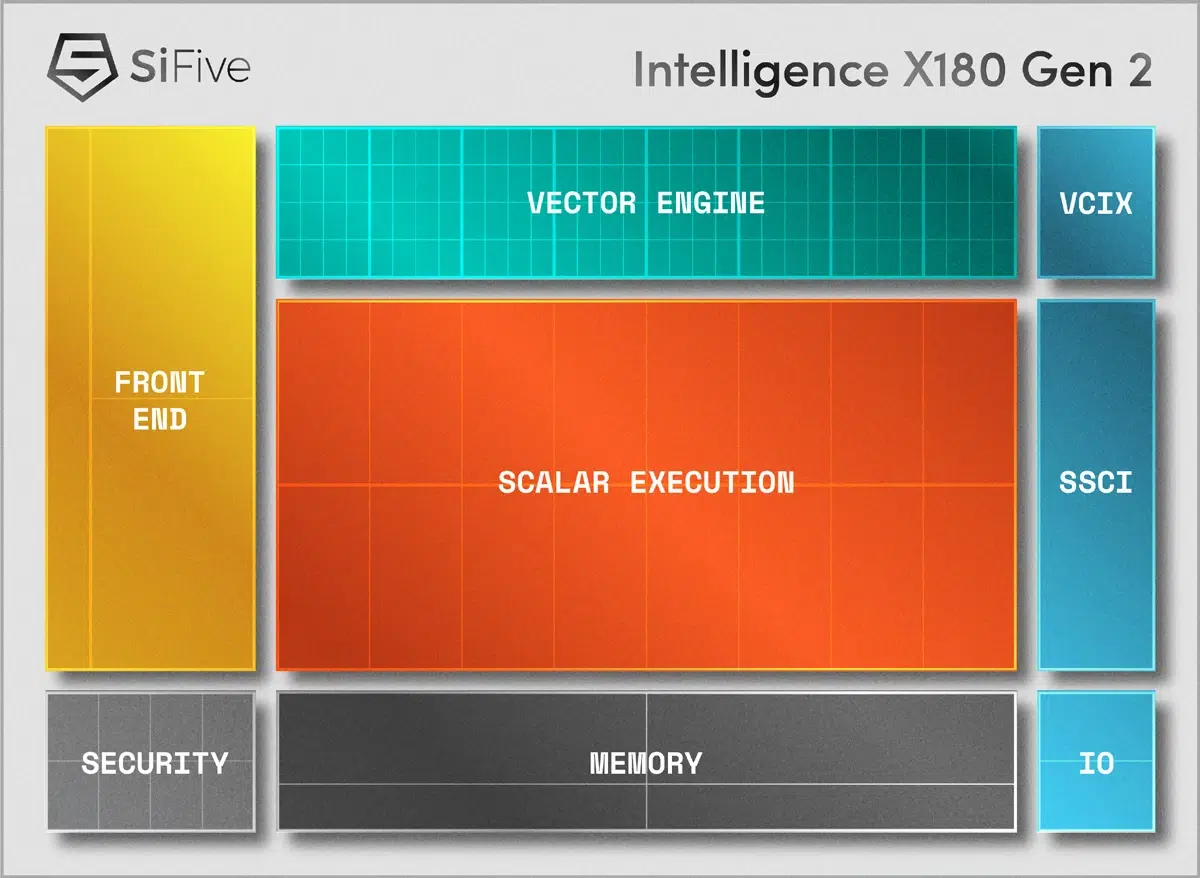 SiFive

Intelligence X180 Gen 2

FRONT END

VECTOR ENGINE

VCIX

SCALAR EXECUTION

SSCI

SECURITY

MEMORY

IO